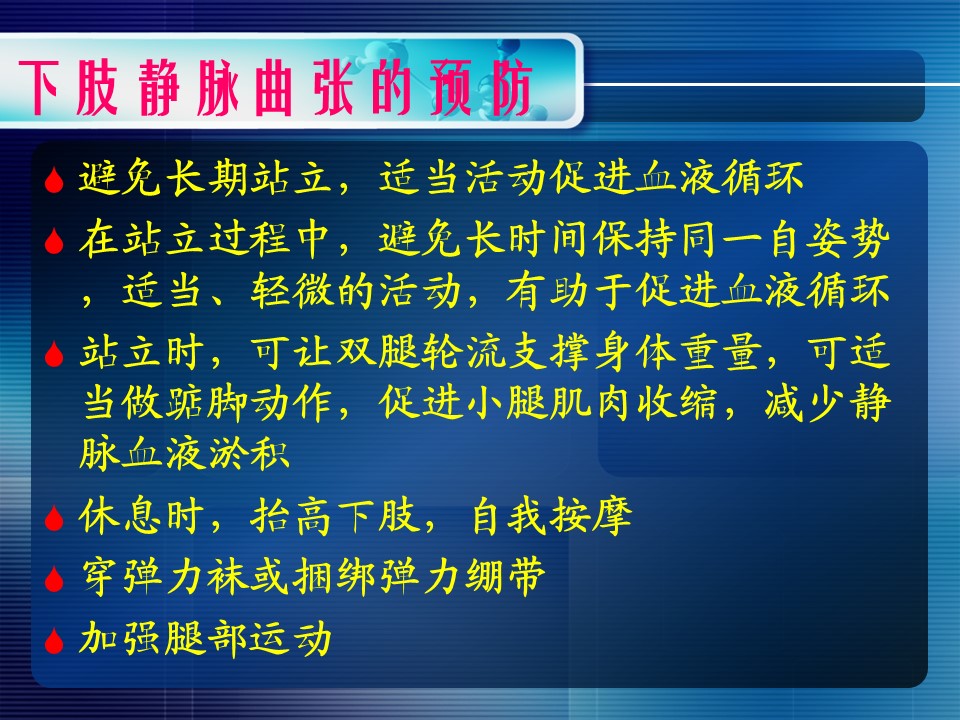 下肢静脉曲张的预防

避免长期站立，适当活动促进血液循环

在站立过程中，避免长时间保持同一自姿势，适当、轻微的活动，有助于促进血液循环

站立时，可让双腿轮流支撑身体重量，可适当做踮脚动作，促进小腿肌肉收缩，减少静脉血液淤积

休息时，抬高下肢，自我按摩

穿弹力袜或捆绑弹力绷带

加强腿部运动